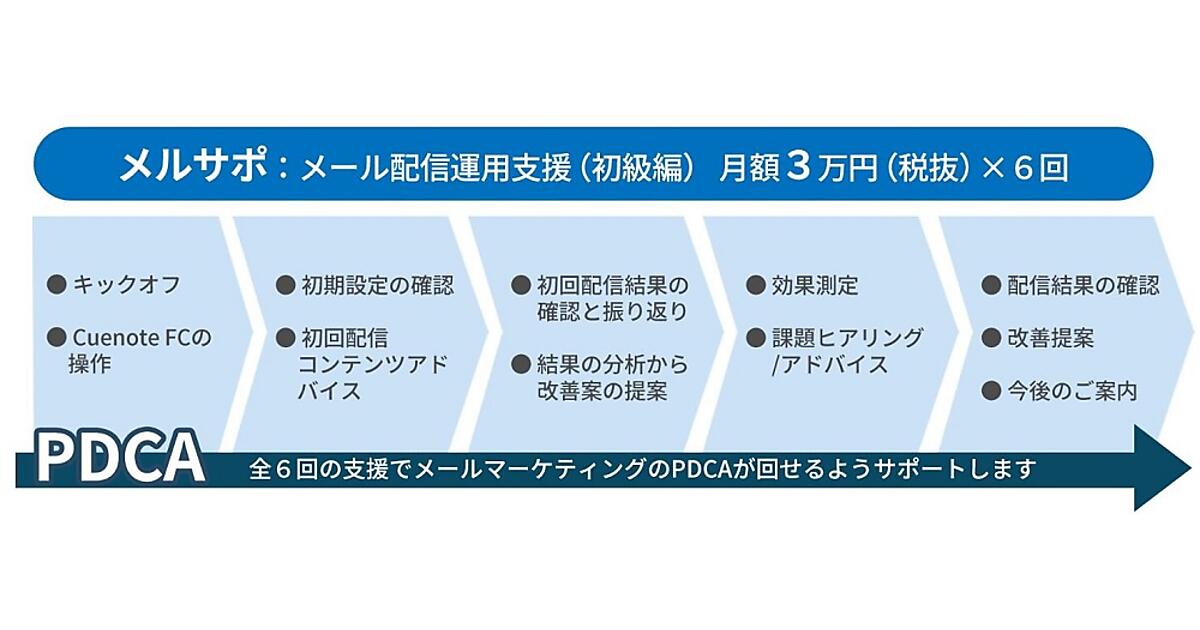 メルサポ：メール配信運用支援（初級編） 月額３万円（税抜）×６回

● キックオフ

● Cuenote FCの操作

● 初期設定の確認

● 初回配信コンテンツアドバイス

● 初回配信結果の確認と振り返り

● 結果の分析から改善案の提案

● 効果測定

● 課題ヒアリング/アドバイス

● 配信結果の確認

● 改善提案

● 今後のご案内

PDCA

全６回の支援でメールマーケティングのPDCAが回せるようサポートします